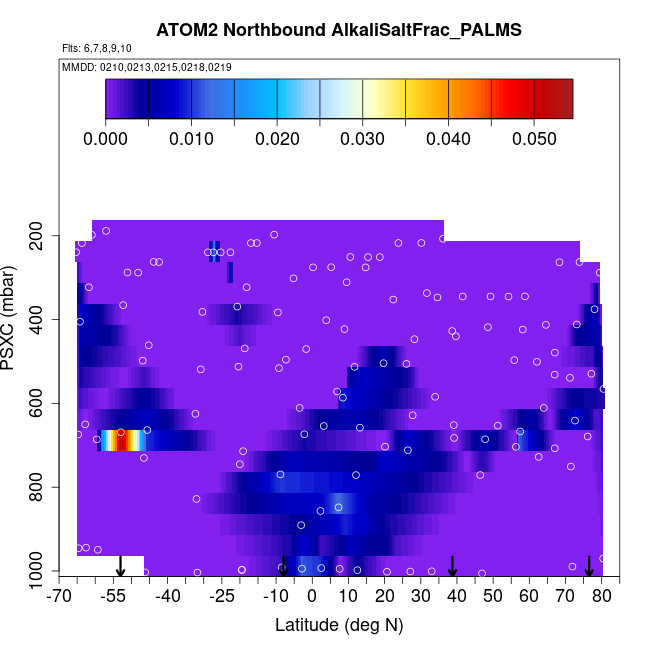 ATOM2 Northbound AlkaliSaltFrac_PALMS
Flts: 6,7,8,9,10
MMDD: 0210,0213,0215,0218,0219

0.000 0.010 0.020 0.030 0.040 0.050

PSXC (mbar)
200
400
600
800
1000

-70 -55 -40 -25 -10 0 10 20 30 40 50 60 70 80
Latitude (deg N)